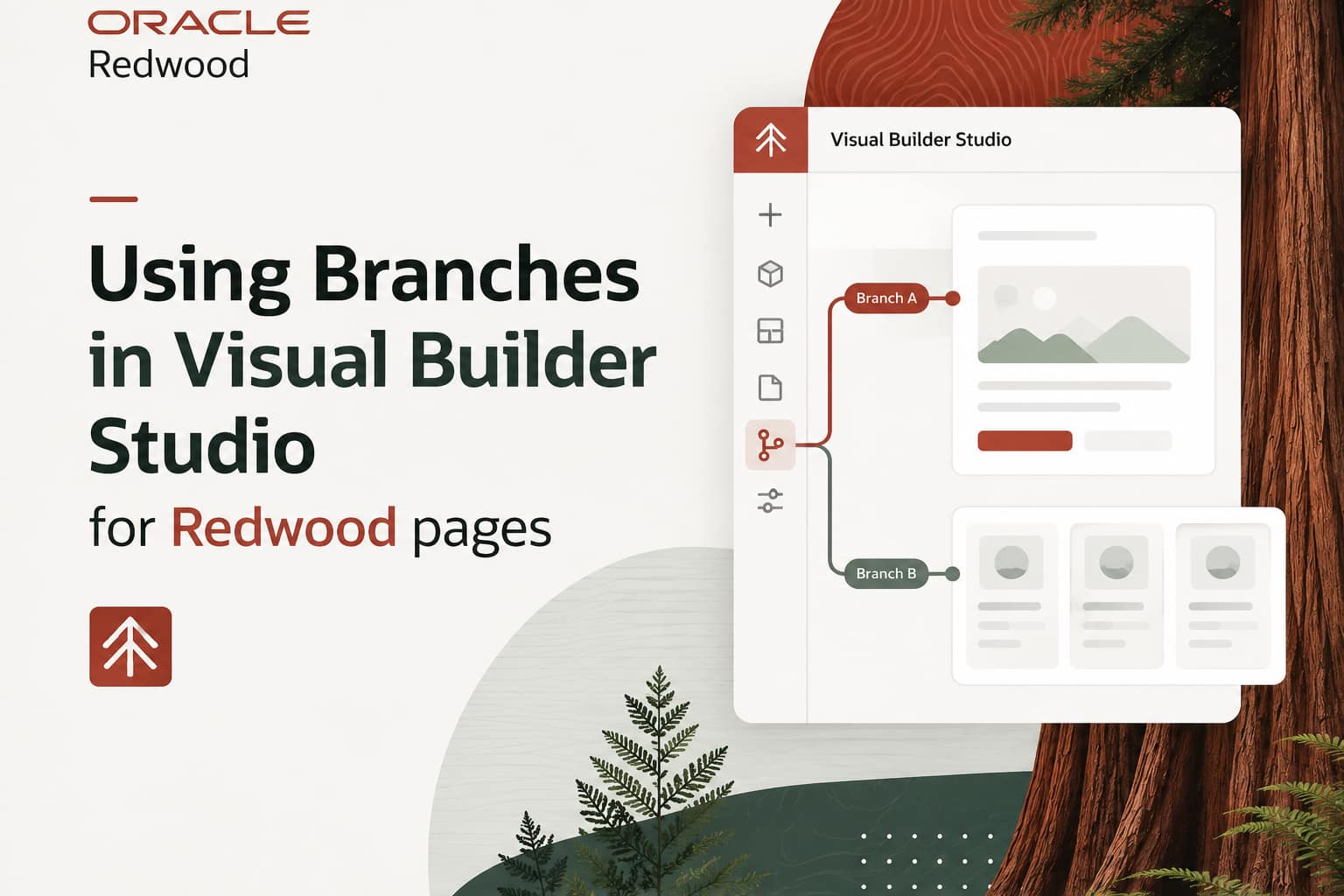 ORACLE
Redwood

Using Branches in Visual Builder Studio

for Redwood pages

Visual Builder Studio

Branch A

Branch B